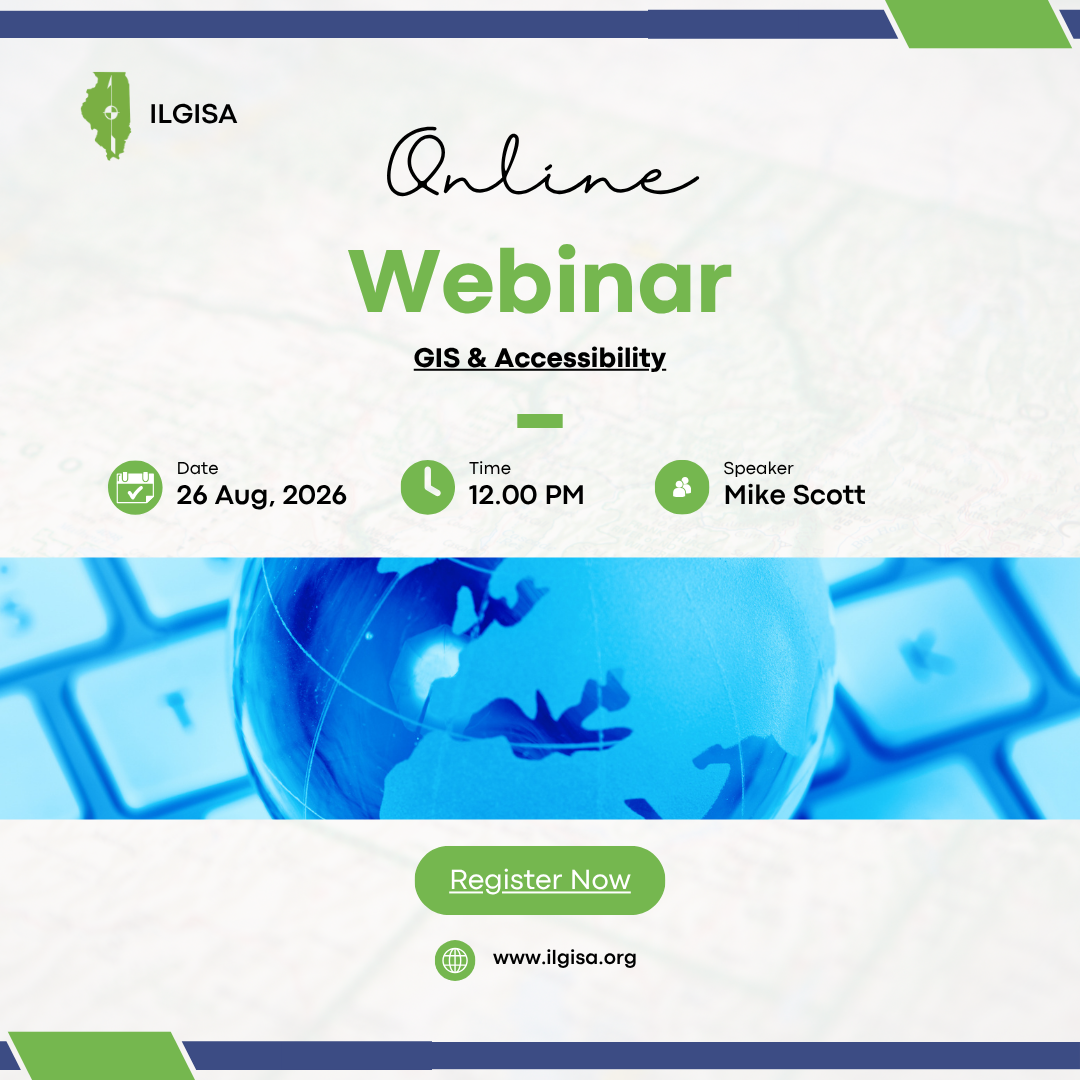 ILGISA

Online

Webinar

GIS & Accessibility

Date
26 Aug, 2026

Time
12.00 PM

Speaker
Mike Scott

Register Now

www.ilgisa.org